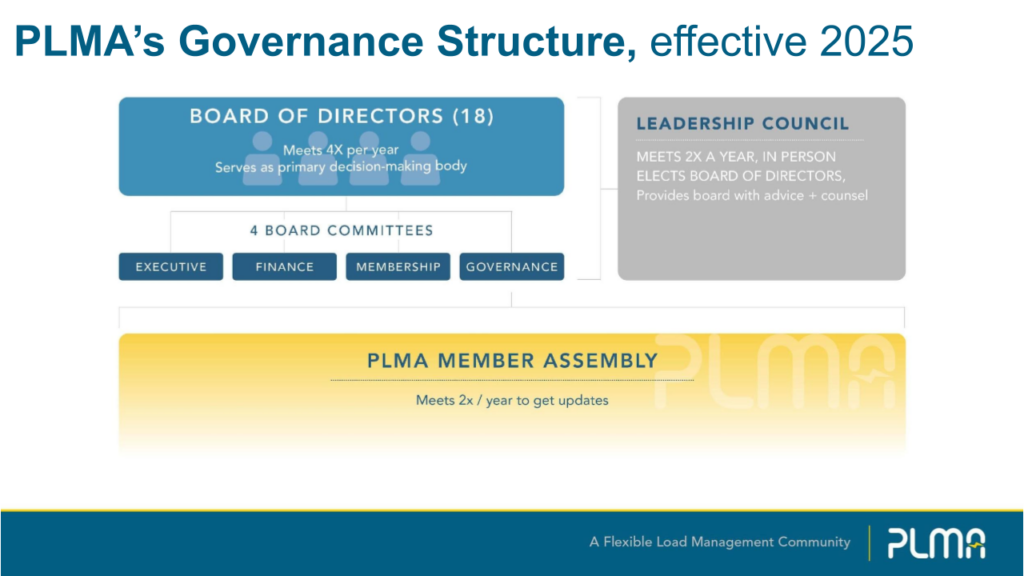 PLMA's Governance Structure, effective 2025

BOARD OF DIRECTORS (18)

Meets 4X per year
Serves as primary decision-making body

4 BOARD COMMITTEES

EXECUTIVE

FINANCE

MEMBERSHIP

GOVERNANCE

LEADERSHIP COUNCIL

MEETS 2X A YEAR, IN PERSON
ELECTS BOARD OF DIRECTORS,
Provides board with advice + counsel

PLMA MEMBER ASSEMBLY

Meets 2x / year to get updates

PLMA

A Flexible Load Management Community

PLMA